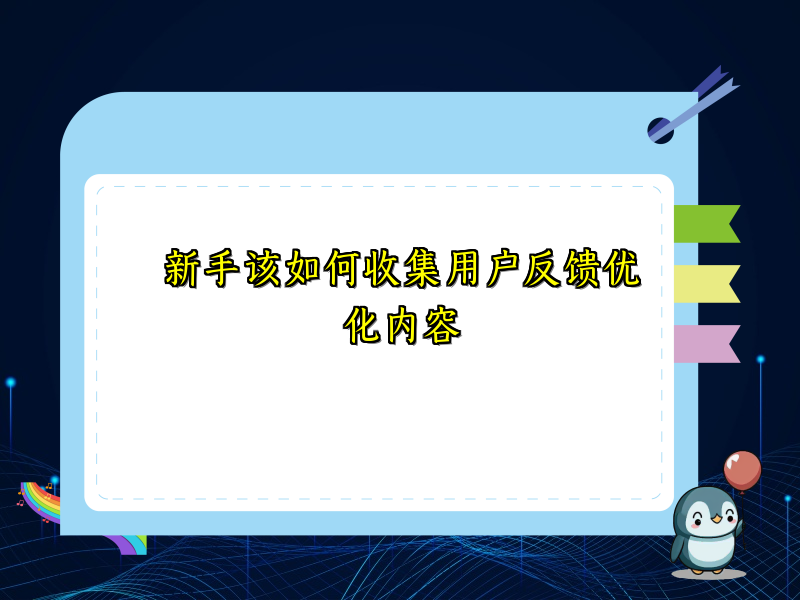 新手该如何收集用户反馈优化内容